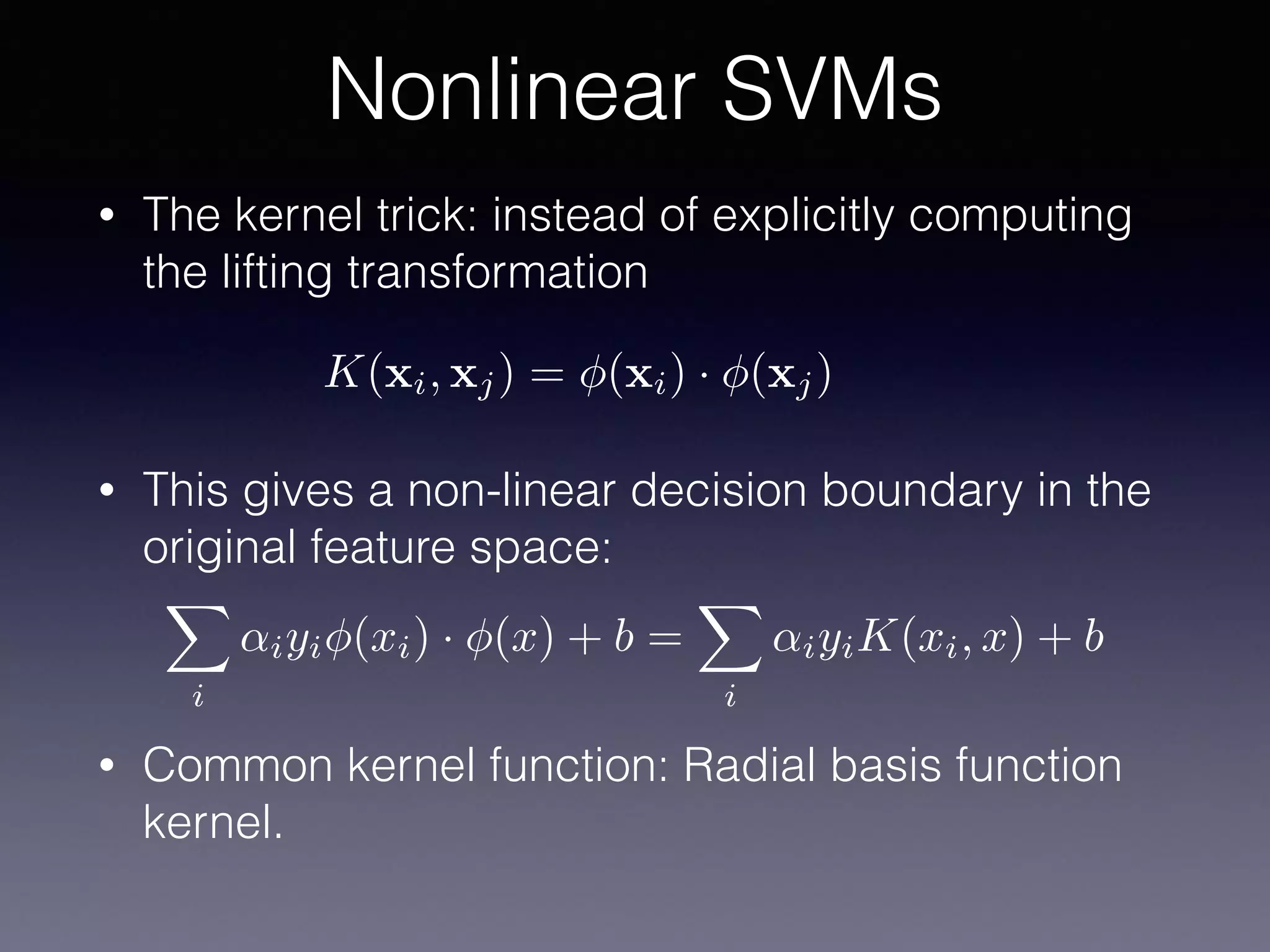 Nonlinear SVMs

• The kernel trick: instead of explicitly computing the lifting transformation

$K(\mathbf{x}_i, \mathbf{x}_j) = \phi(\mathbf{x}_i) \cdot \phi(\mathbf{x}_j)$

• This gives a non-linear decision boundary in the original feature space:

$\sum_i \alpha_i y_i \phi(x_i) \cdot \phi(x) + b = \sum_i \alpha_i y_i K(x_i, x) + b$

• Common kernel function: Radial basis function kernel.